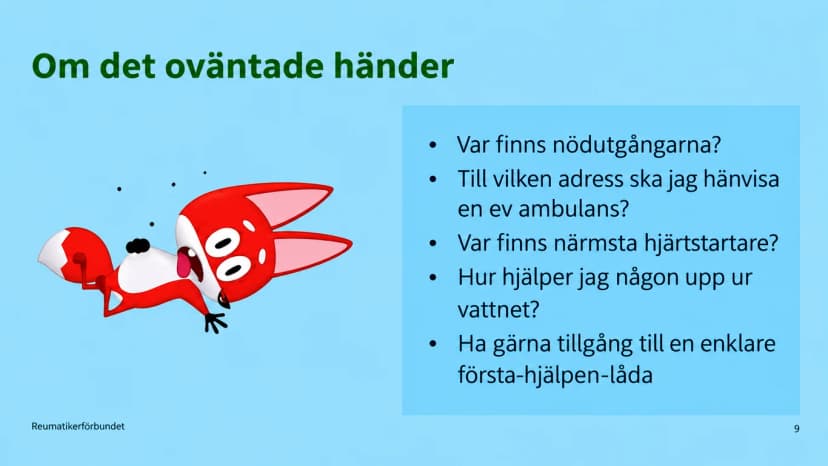 Om det oväntade händer

• Var finns nödutgångarna?
• Till vilken adress ska jag hänvisa en ev ambulans?
• Var finns närmsta hjärtstartare?
• Hur hjälper jag någon upp ur vattnet?
• Ha gärna tillgång till en enklare första-hjälpen-låda

Reumatikerförbundet

9